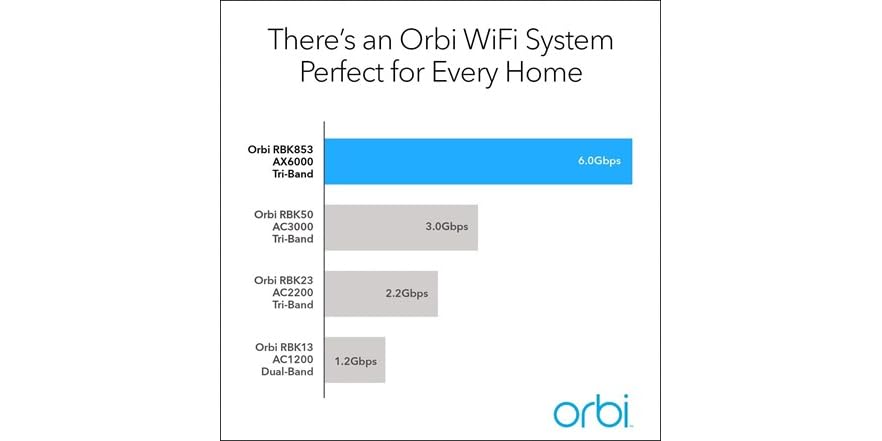 There's an Orbi WiFi System Perfect for Every Home

Orbi RBK853
AX6000
Tri-Band

6.0Gbps

Orbi RBK50
AC3000
Tri-Band

3.0Gbps

Orbi RBK23
AC2200
Tri-Band

2.2Gbps

Orbi RBK13
AC1200
Dual-Band

1.2Gbps

orbi